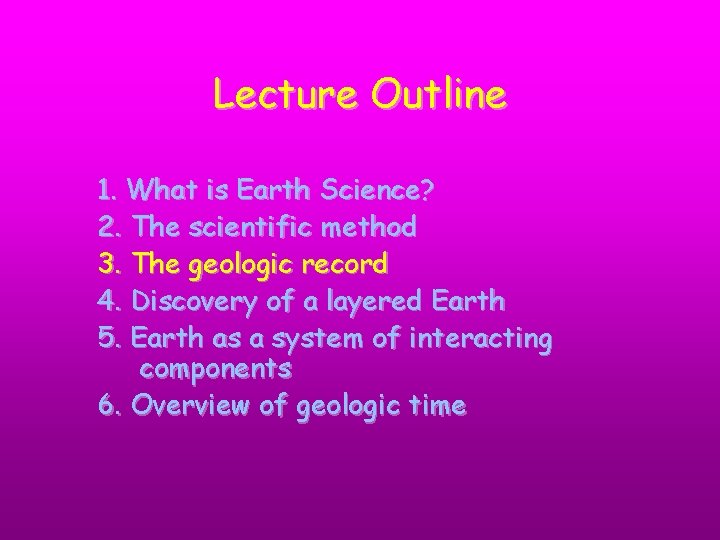 Lecture Outline

1. What is Earth Science?
2. The scientific method
3. The geologic record
4. Discovery of a layered Earth
5. Earth as a system of interacting components
6. Overview of geologic time